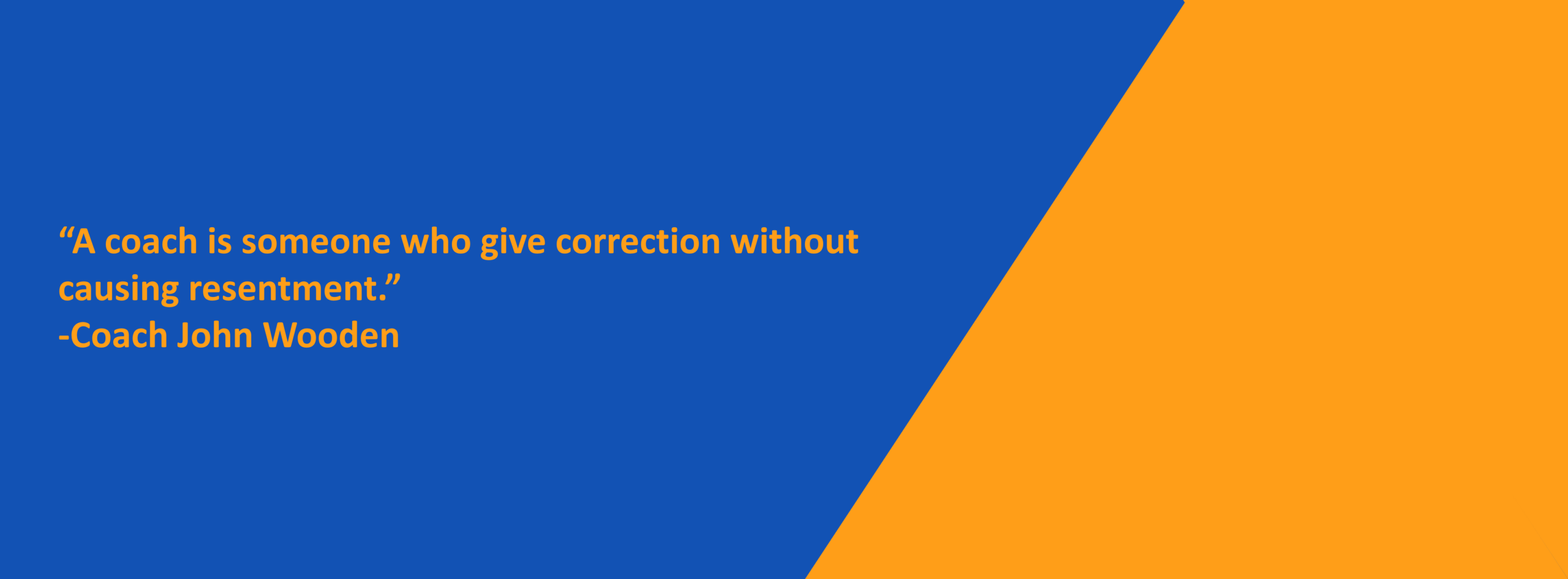 “A coach is someone who give correction without causing resentment.”
-Coach John Wooden